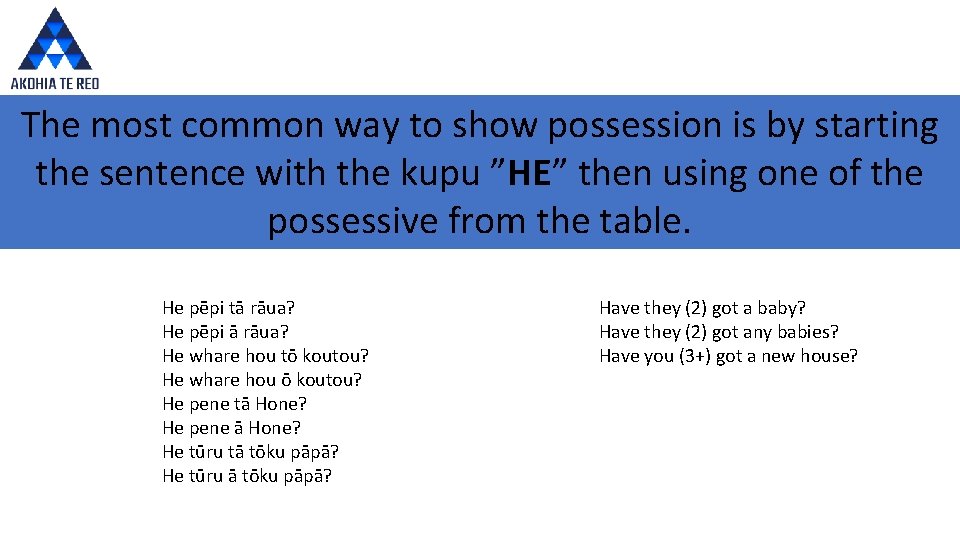 AKOHIA TE REO

The most common way to show possession is by starting the sentence with the kupu ”HE” then using one of the possessive from the table.

He pēpi tā rāua?
He pēpi ā rāua?
He whare hou tō koutou?
He whare hou ō koutou?
He pene tā Hone?
He pene ā Hone?
He tūru tā tōku pāpā?
He tūru ā tōku pāpā?

Have they (2) got a baby?
Have they (2) got any babies?
Have you (3+) got a new house?